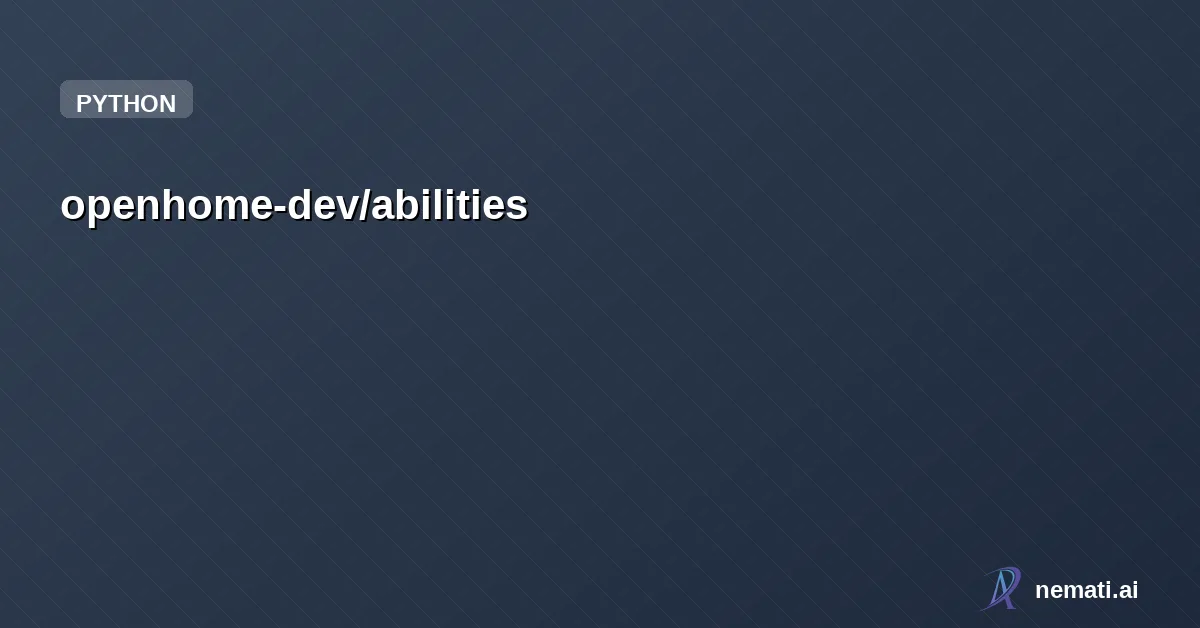 PYTHON

openhome-dev/abilities

nemati.ai